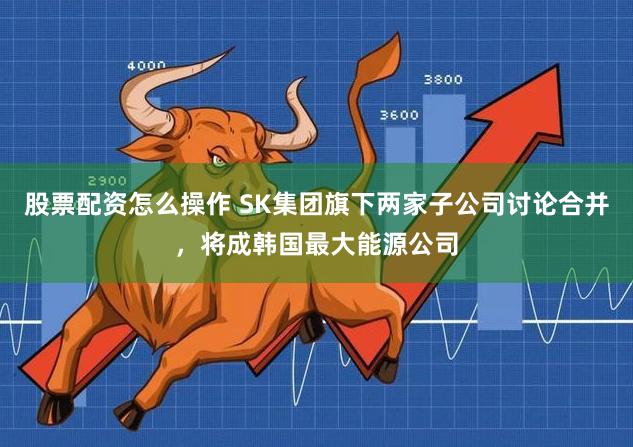 4000

3800

3600

2900

股票配资怎么操作 SK集团旗下两家子公司讨论合并，将成韩国最大能源公司